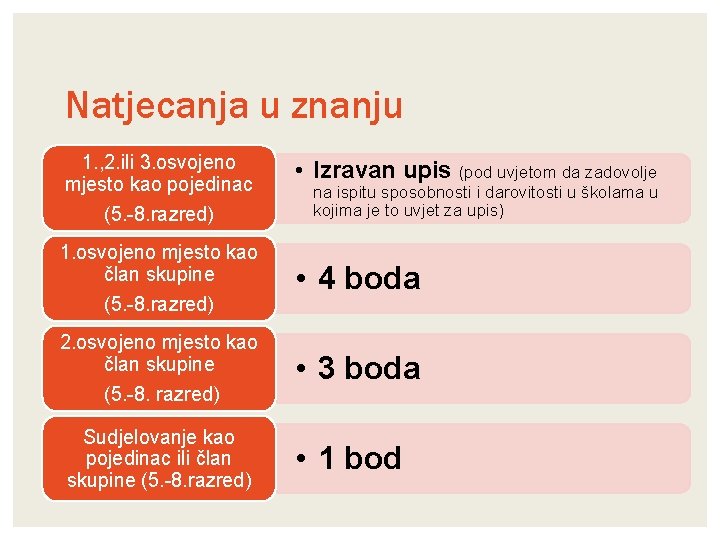 Natjecanja u znanju

1.,2.ili 3.osvojeno mjesto kao pojedinac
(5.-8.razred)

• Izravan upis (pod uvjetom da zadovolje na ispitu sposobnosti i darovitosti u školama u kojima je to uvjet za upis)

1.osvojeno mjesto kao član skupine
(5.-8.razred)

• 4 boda

2.osvojeno mjesto kao član skupine
(5.-8. razred)

• 3 boda

Sudjelovanje kao pojedinac ili član skupine (5.-8.razred)

• 1 bod